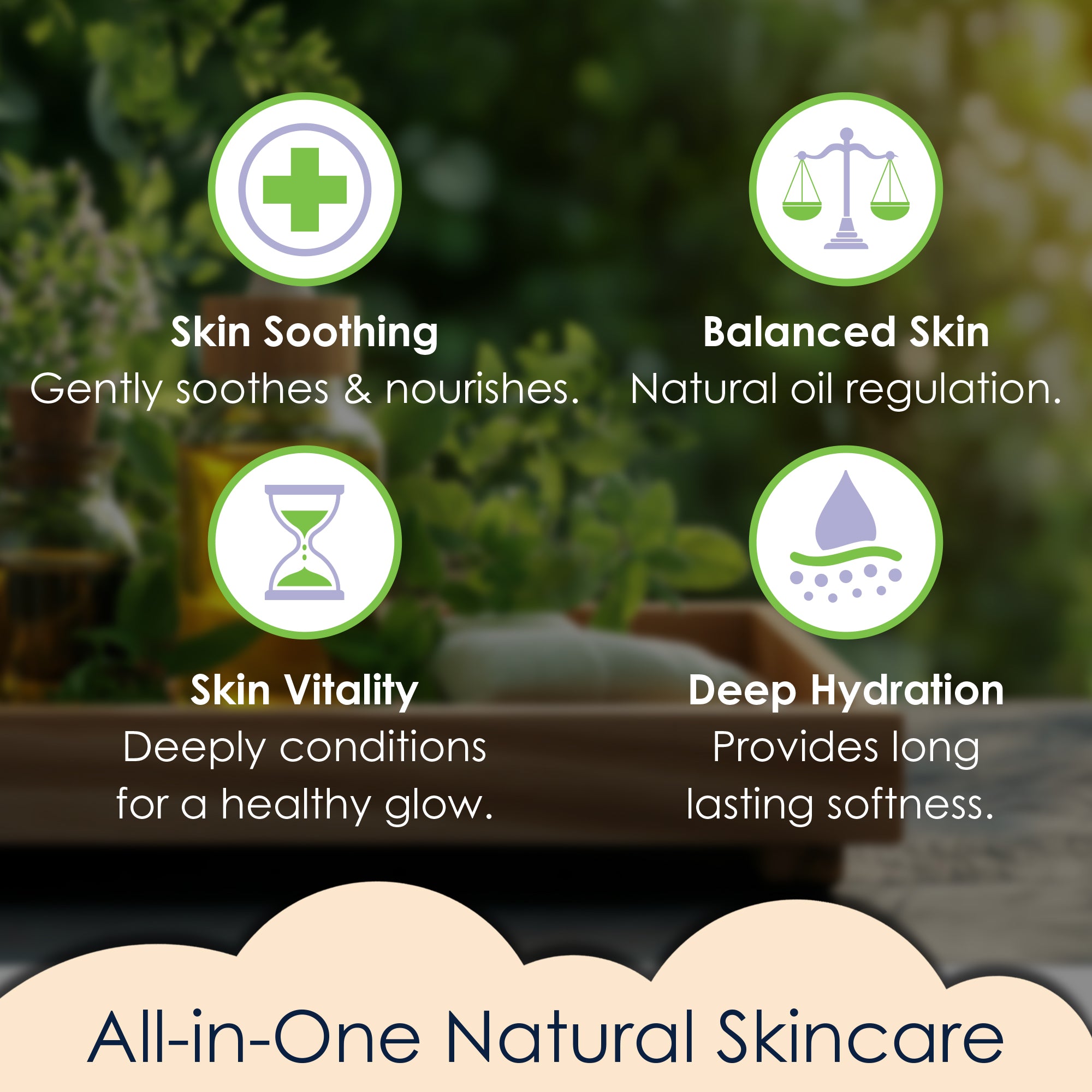 Skin Soothing
Gently soothes & nourishes.

Balanced Skin
Natural oil regulation.

Skin Vitality
Deeply conditions for a healthy glow.

Deep Hydration
Provides long lasting softness.

All-in-One Natural Skincare